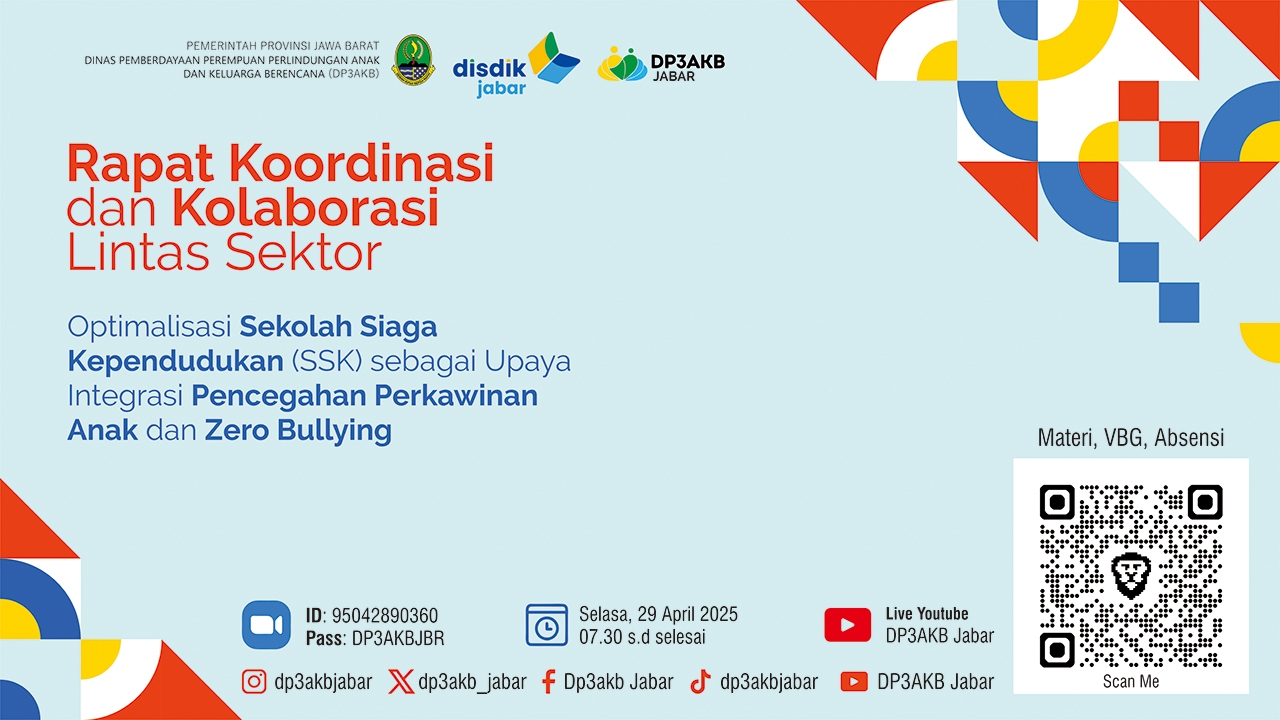 PEMERINTAH PROVINSI JAWA BARAT
DINAS PEMBERDAYAAN PEREMPUAN PERLINDUNGAN ANAK DAN KELUARGA BERENCANA (DP3AKB)

disdik jabar

DP3AKB JABAR

Rapat Koordinasi dan Kolaborasi Lintas Sektor

Optimalisasi Sekolah Siaga Kependudukan (SSK) sebagai Upaya Integrasi Pencegahan Perkawinan Anak dan Zero Bullying

Materi, VBG, Absensi

Scan Me

ID: 95042890360
Pass: DP3AKBJBR

Selasa, 29 April 2025
07.30 s.d selesai

Live Youtube
DP3AKB Jabar

dp3akbjabar dp3akb_jabar Dp3akb Jabar dp3akbjabar DP3AKB Jabar